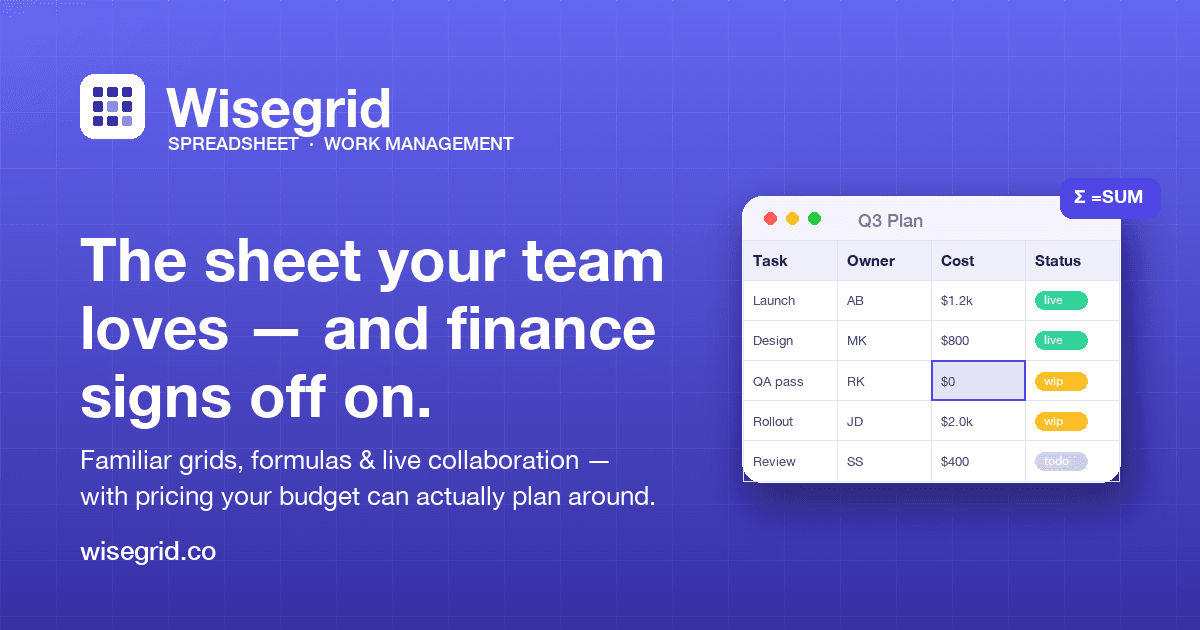 Wisegrid
SPREADSHEET · WORK MANAGEMENT

The sheet your team loves — and finance signs off on.

Familiar grids, formulas & live collaboration — with pricing your budget can actually plan around.

wisegrid.co

Σ =SUM

Q3 Plan

| Task | Owner | Cost | Status |
|---|---|---|---|
| Launch | AB | \$1.2k | live |
| Design | MK | \$800 | live |
| QA pass | RK | \$0 | wip |
| Rollout | JD | \$2.0k | wip |
| Review | SS | \$400 | todo |